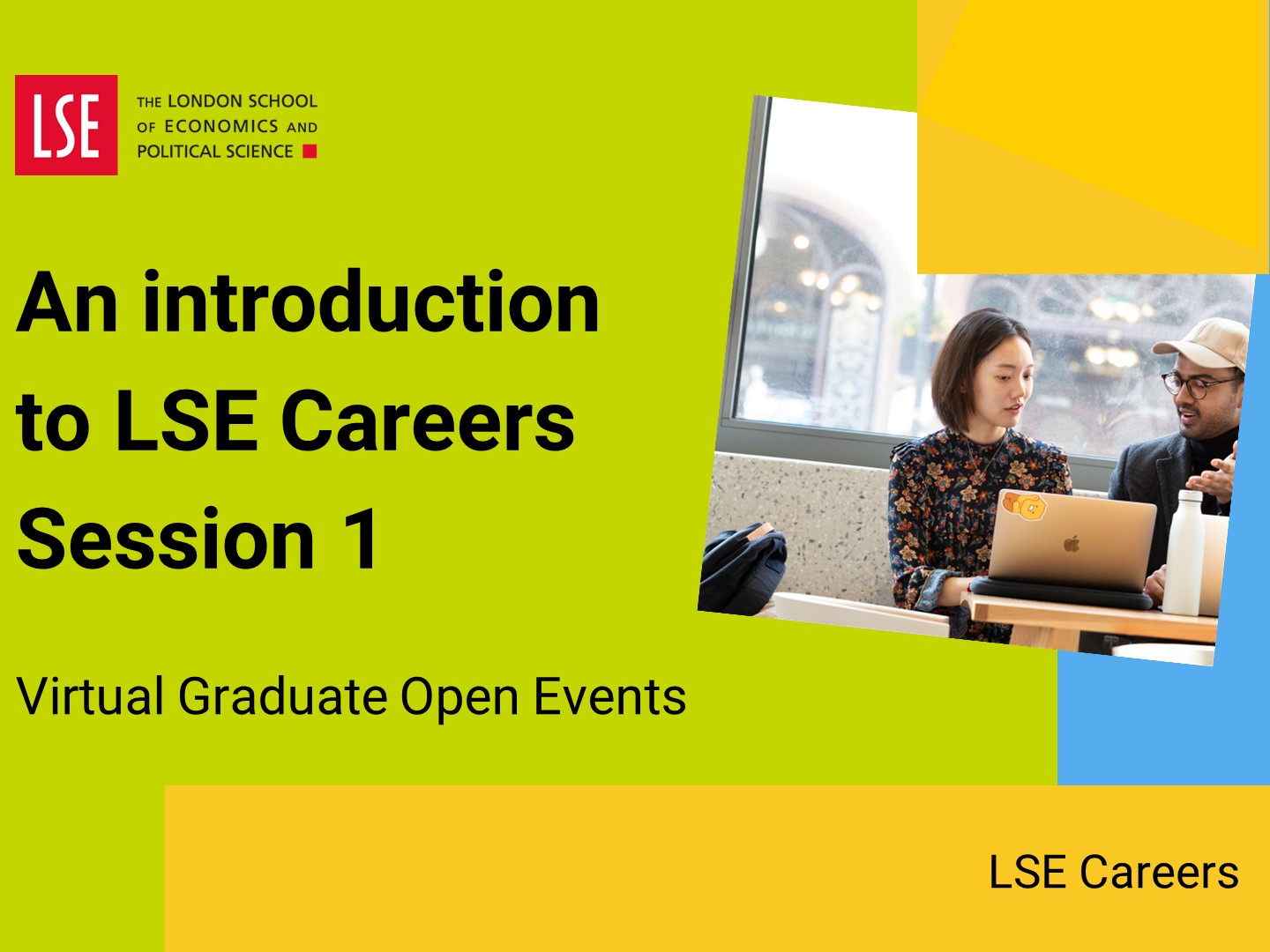 LSE

THE LONDON SCHOOL OF ECONOMICS AND POLITICAL SCIENCE

An introduction to LSE Careers Session 1

Virtual Graduate Open Events

LSE Careers